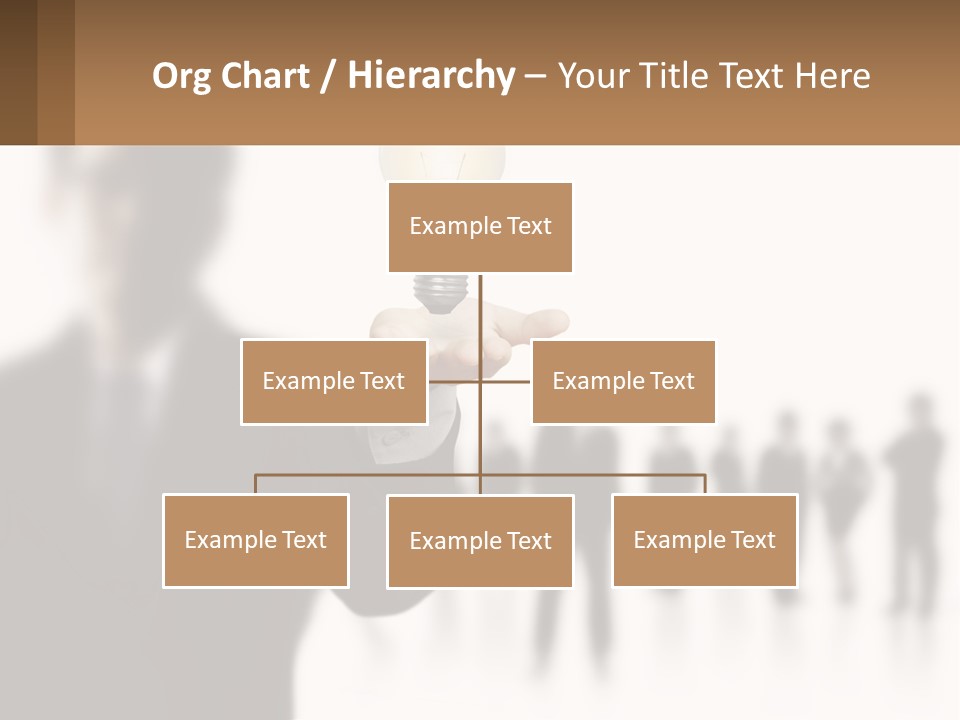 Org Chart / Hierarchy – Your Title Text Here

Example Text

Example Text

Example Text

Example Text

Example Text

Example Text